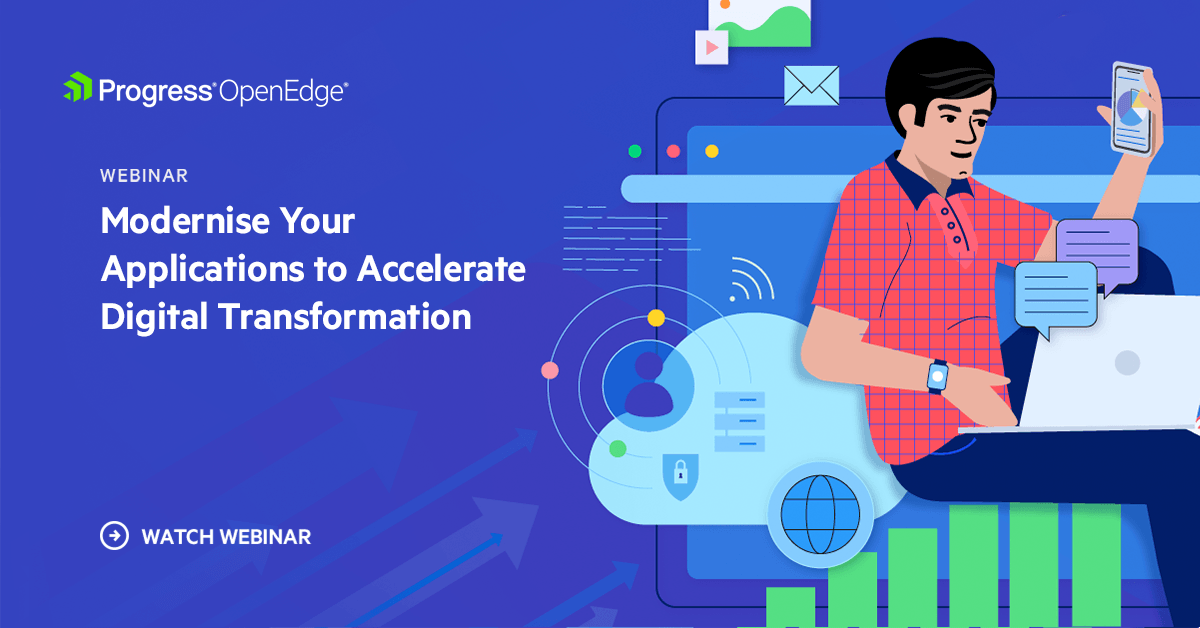 Progress® OpenEdge®

WEBINAR

Modernise Your Applications to Accelerate Digital Transformation

WATCH WEBINAR